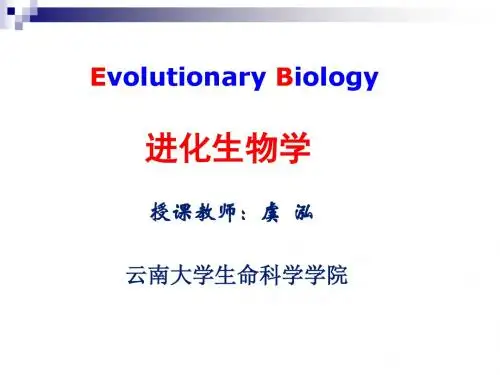 Evolutionary Biology

进化生物学

授课教师：虞 泓

云南大学生命科学学院